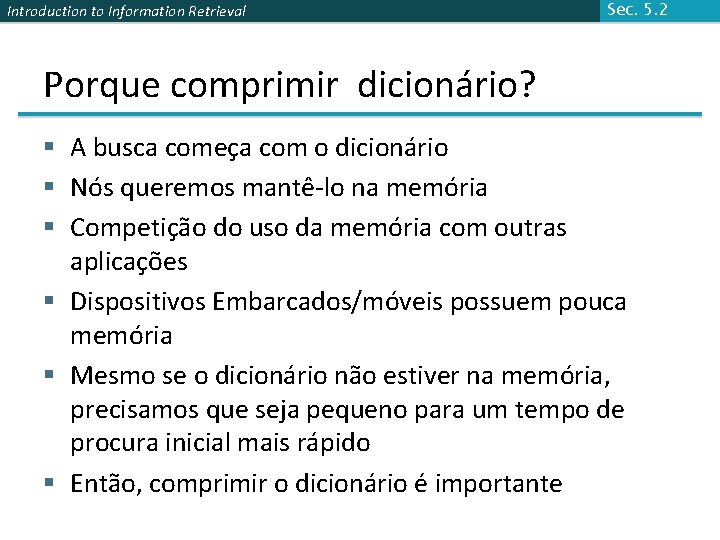 Introduction to Information Retrieval

Sec. 5.2

Porque comprimir dicionário?

▪ A busca começa com o dicionário
▪ Nós queremos mantê-lo na memória
▪ Competição do uso da memória com outras aplicações
▪ Dispositivos Embarcados/móveis possuem pouca memória
▪ Mesmo se o dicionário não estiver na memória, precisamos que seja pequeno para um tempo de procura inicial mais rápido
▪ Então, comprimir o dicionário é importante